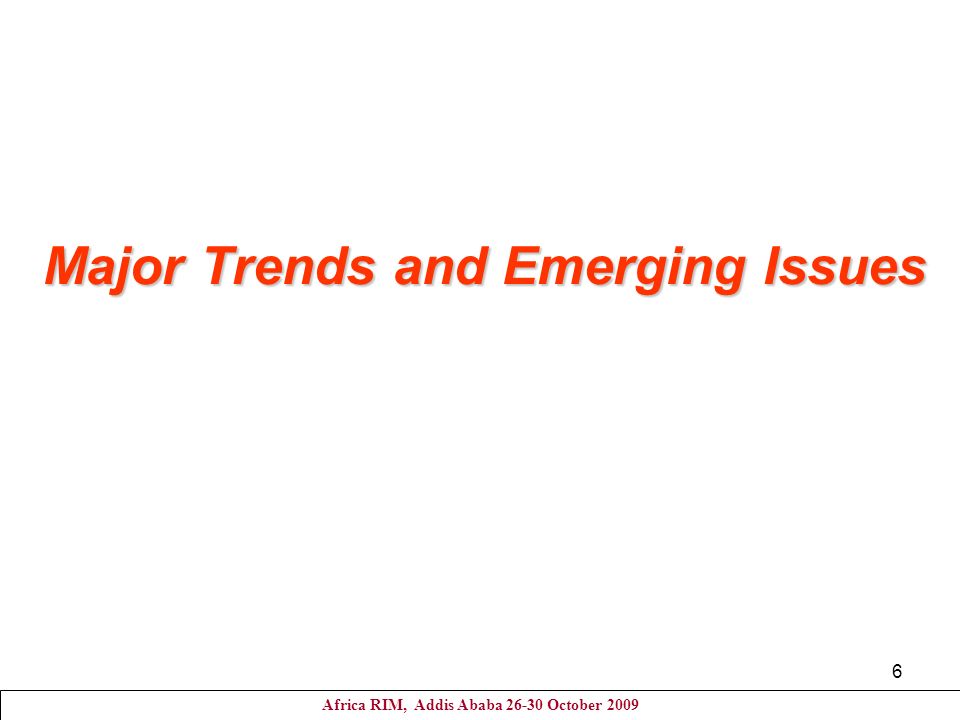 Major Trends and Emerging Issues

6

Africa RIM, Addis Ababa 26-30 October 2009